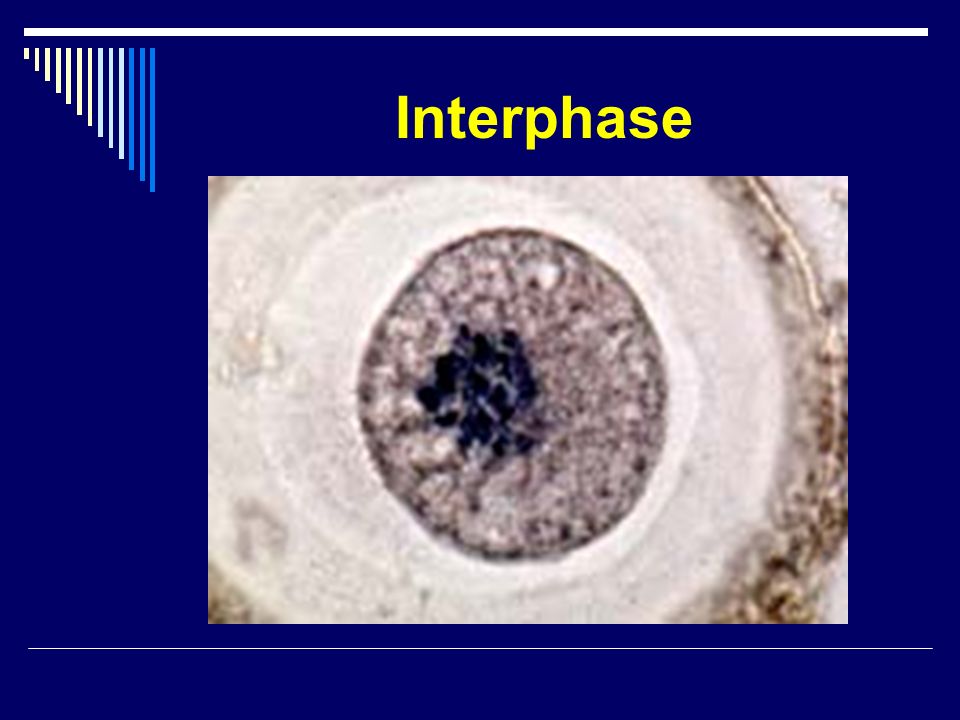 Interphase